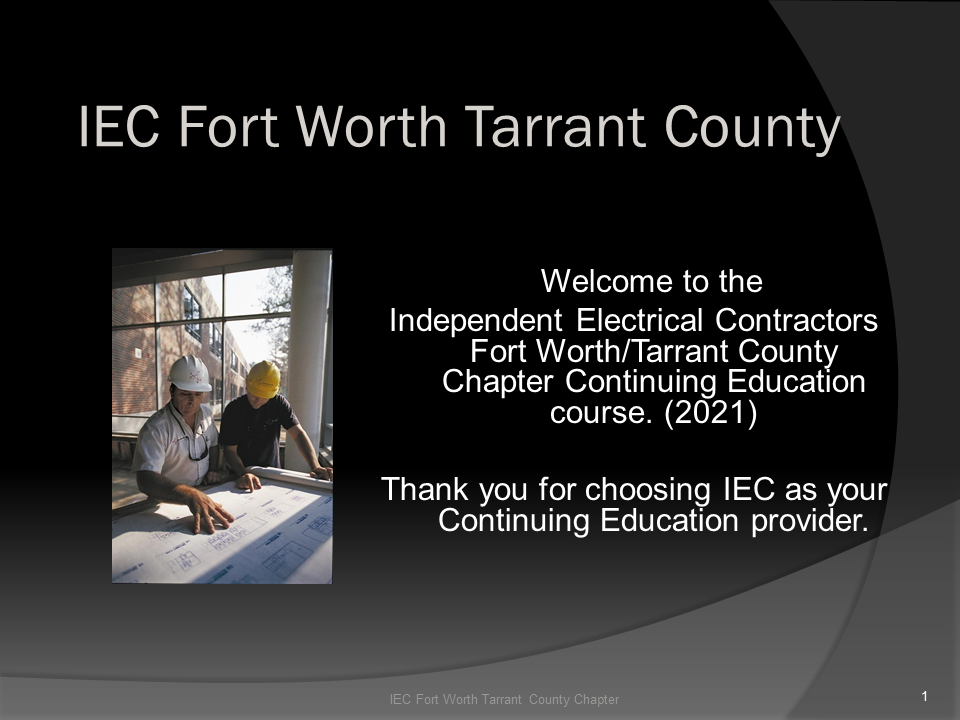 IEC Fort Worth Tarrant County

Welcome to the
Independent Electrical Contractors Fort Worth/Tarrant County Chapter Continuing Education course. (2021)

Thank you for choosing IEC as your Continuing Education provider.

IEC Fort Worth Tarrant County Chapter

1